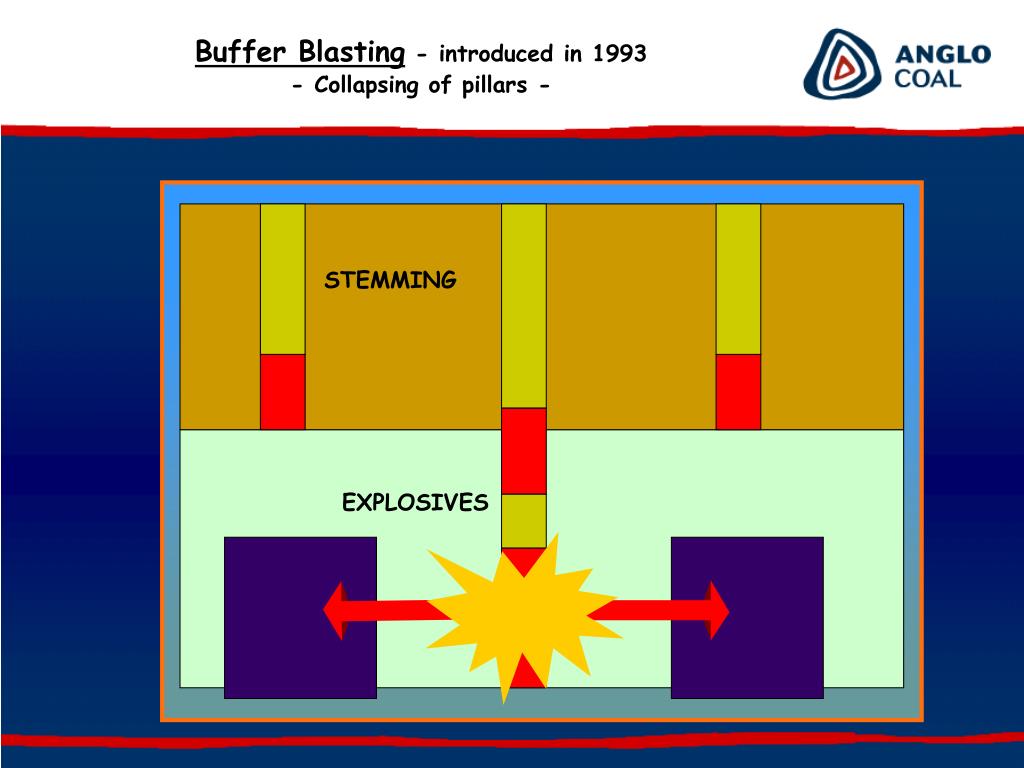 Buffer Blasting - introduced in 1993
- Collapsing of pillars -

ANGLO COAL

STEMMING

EXPLOSIVES